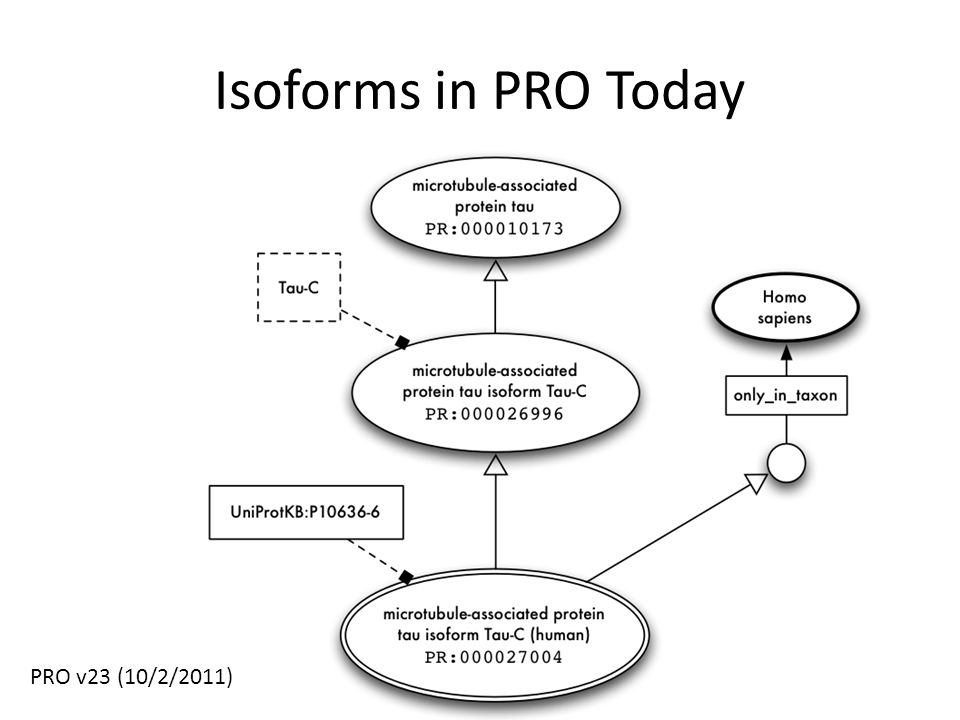 Isoforms in PRO Today

microtubule-associated protein tau
PR:000010173

Tau-C

Homo sapiens

microtubule-associated protein tau isoform Tau-C
PR:000026996

only_in_taxon

UniProtKB:P10636-6

microtubule-associated protein tau isoform Tau-C (human)
PR:000027004

PRO v23 (10/2/2011)